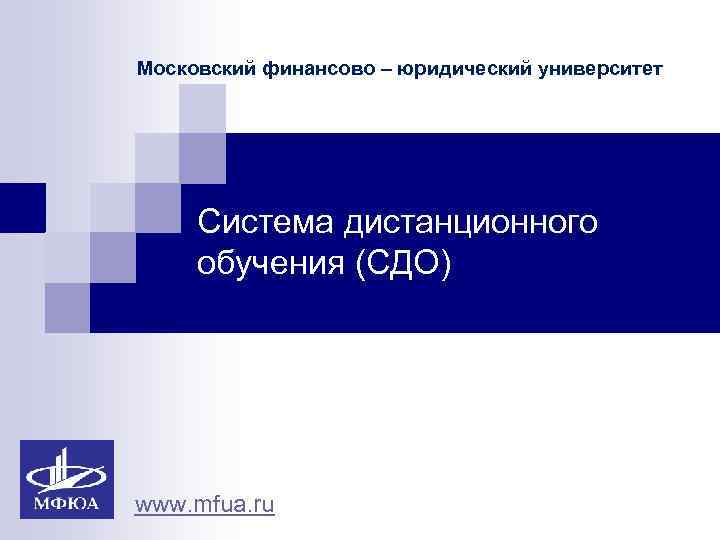 Московский финансово – юридический университет

Система дистанционного обучения (СДО)

МФЮА

www.mfua.ru